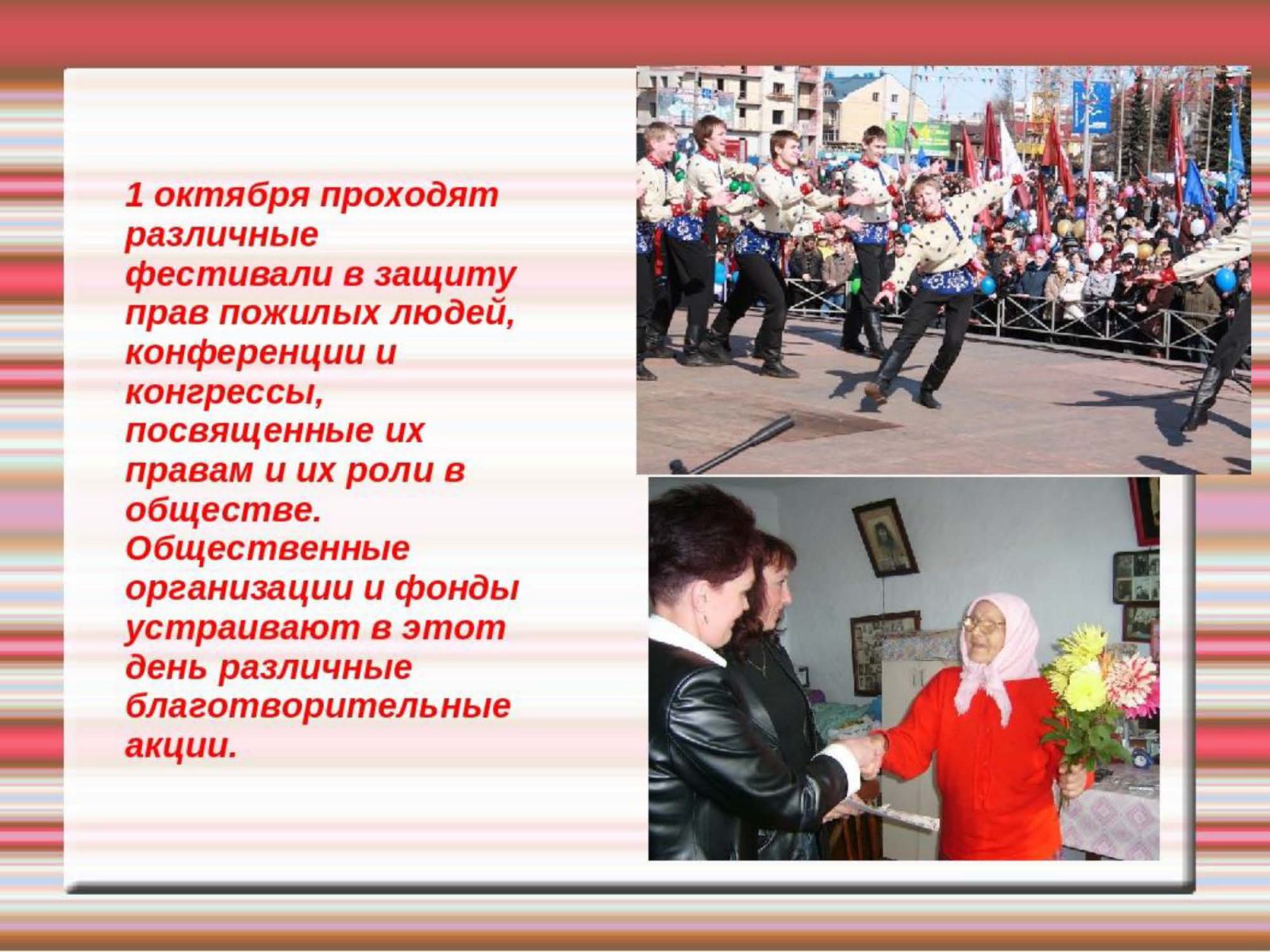 1 октября проходят различные фестивали в защиту прав пожилых людей, конференции и конгрессы, посвященные их правам и их роли в обществе. Общественные организации и фонды устраивают в этот день различные благотворительные акции.